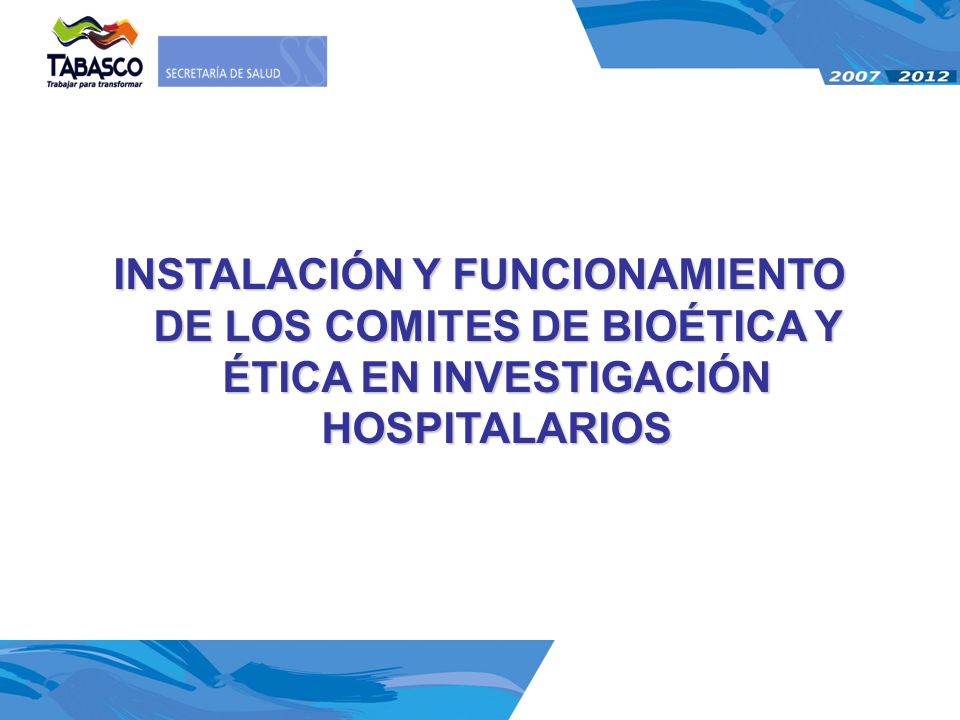 TABASCO
Trabajar para transformar

SECRETARÍA DE SALUD

2007 2012

INSTALACIÓN Y FUNCIONAMIENTO DE LOS COMITES DE BIOÉTICA Y ÉTICA EN INVESTIGACIÓN HOSPITALARIOS